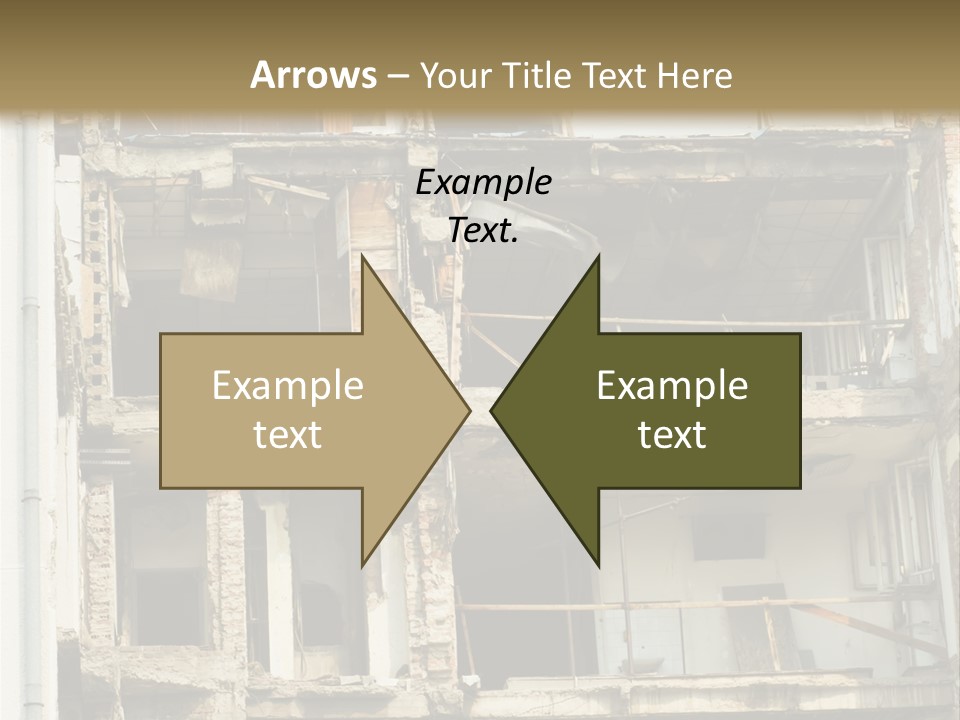 Arrows – Your Title Text Here

Example Text.

Example text

Example text